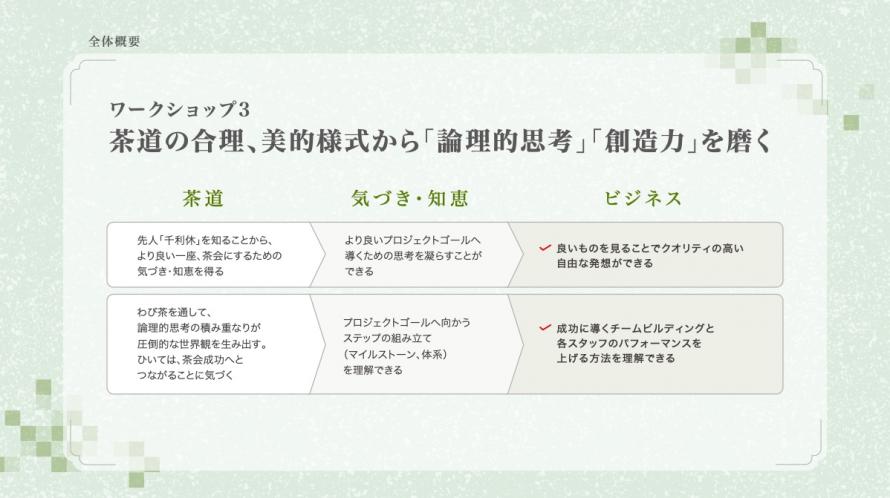 全体概要

ワークショップ3
茶道の合理、美的様式から「論理的思考」「創造力」を磨く

| 茶道 | 気づき・知恵 | ビジネス |
|---|---|---|
| 先人「千利休」を知ることから、より良い一座、茶会にするための気づき・知恵を得る | より良いプロジェクトゴールへ導くための思考を凝らすことができる | ✓ 良いものを見ることでクオリティの高い自由な発想ができる |
| わび茶を通して、論理的思考の積み重なりが圧倒的な世界観を生み出す。ひいては、茶会成功へとつながることに気づく | プロジェクトゴールへ向かうステップの組み立て（マイルストーン、体系）を理解できる | ✓ 成功に導くチームビルディングと各スタッフのパフォーマンスを上げる方法を理解できる |